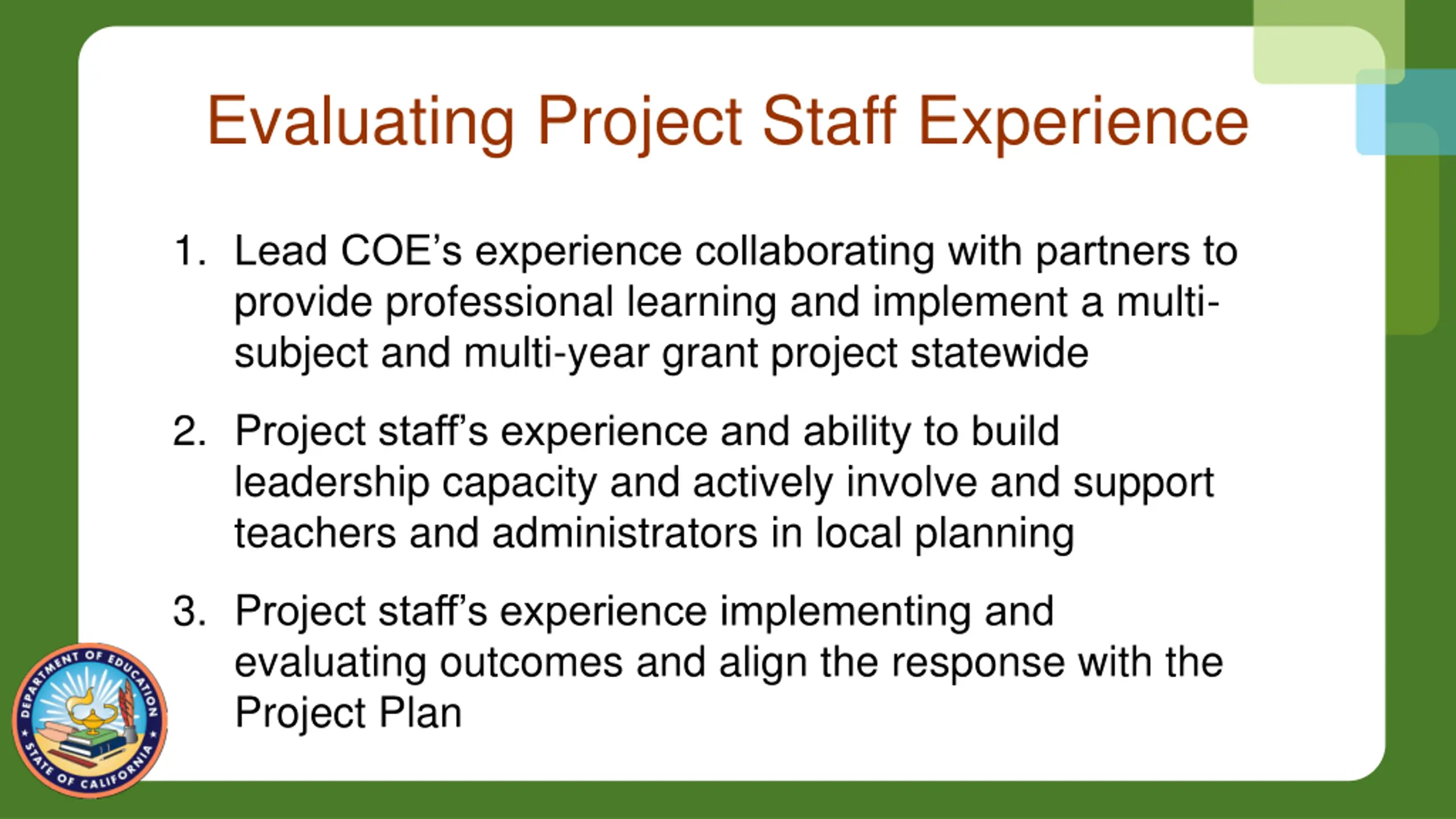 Evaluating Project Staff Experience

1. Lead COE's experience collaborating with partners to provide professional learning and implement a multi-subject and multi-year grant project statewide

2. Project staff's experience and ability to build leadership capacity and actively involve and support teachers and administrators in local planning

3. Project staff's experience implementing and evaluating outcomes and align the response with the Project Plan

DEPARTMENT OF EDUCATION
STATE OF CALIFORNIA